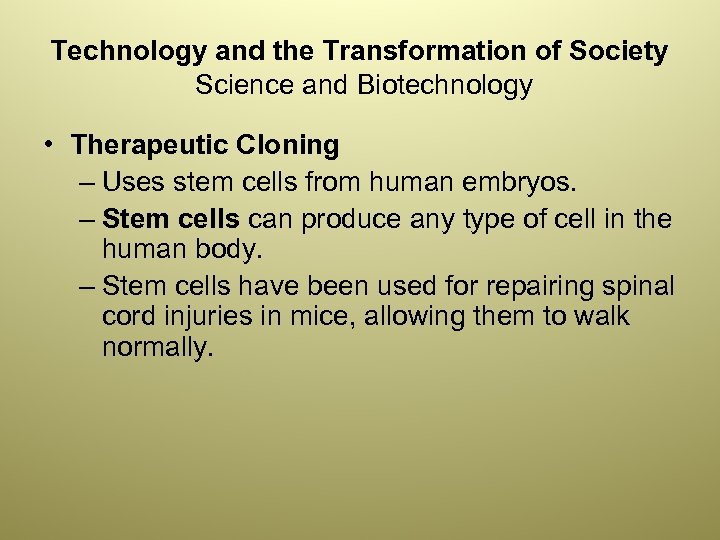 Technology and the Transformation of Society
Science and Biotechnology

• Therapeutic Cloning
– Uses stem cells from human embryos.
– Stem cells can produce any type of cell in the human body.
– Stem cells have been used for repairing spinal cord injuries in mice, allowing them to walk normally.